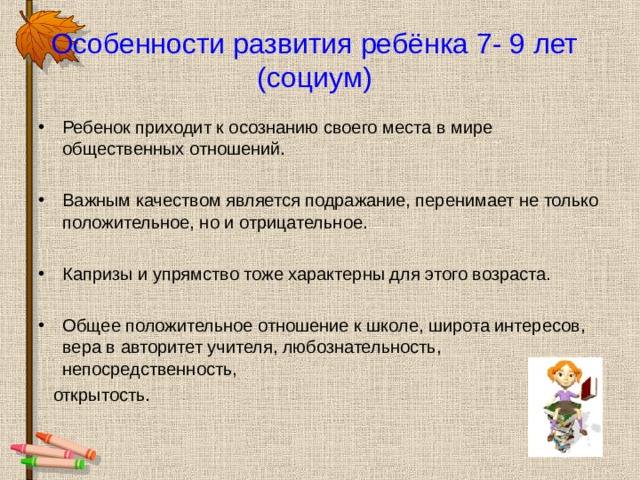 Особенности развития ребёнка 7- 9 лет (социум)

• Ребенок приходит к осознанию своего места в мире общественных отношений.

• Важным качеством является подражание, перенимает не только положительное, но и отрицательное.

• Капризы и упрямство тоже характерны для этого возраста.

• Общее положительное отношение к школе, широта интересов, вера в авторитет учителя, любознательность, непосредственность,
открытость.